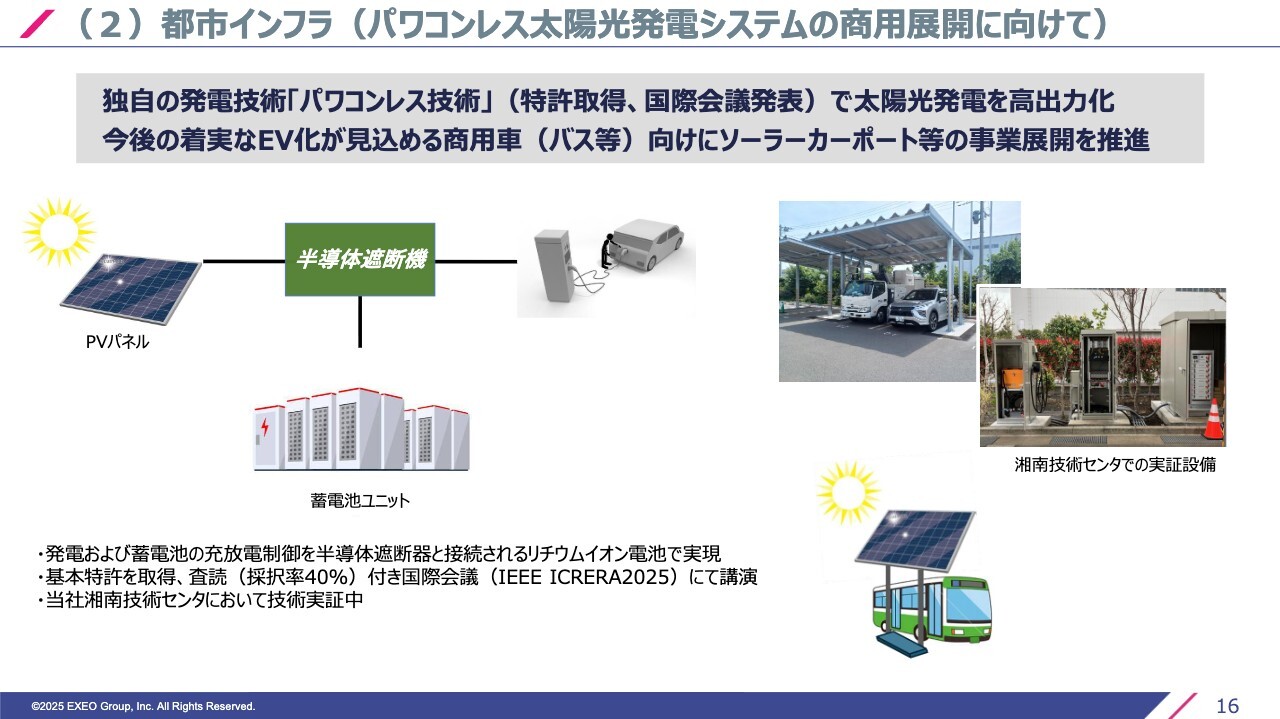 （２）都市インフラ（パワコンレス太陽光発電システムの商用展開に向けて）

独自の発電技術「パワコンレス技術」（特許取得、国際会議発表）で太陽光発電を高出力化
今後の着実なEV化が見込める商用車（バス等）向けにソーラーカーポート等の事業展開を推進

半導体遮断機

PVパネル

蓄電池ユニット

湘南技術センタでの実証設備

・発電および蓄電池の充放電制御を半導体遮断器と接続されるリチウムイオン電池で実現
・基本特許を取得、査読（採択率40%）付き国際会議（IEEE ICRERA2025）にて講演
・当社湘南技術センタにおいて技術実証中

©2025 EXEO Group, Inc. All Rights Reserved.

16